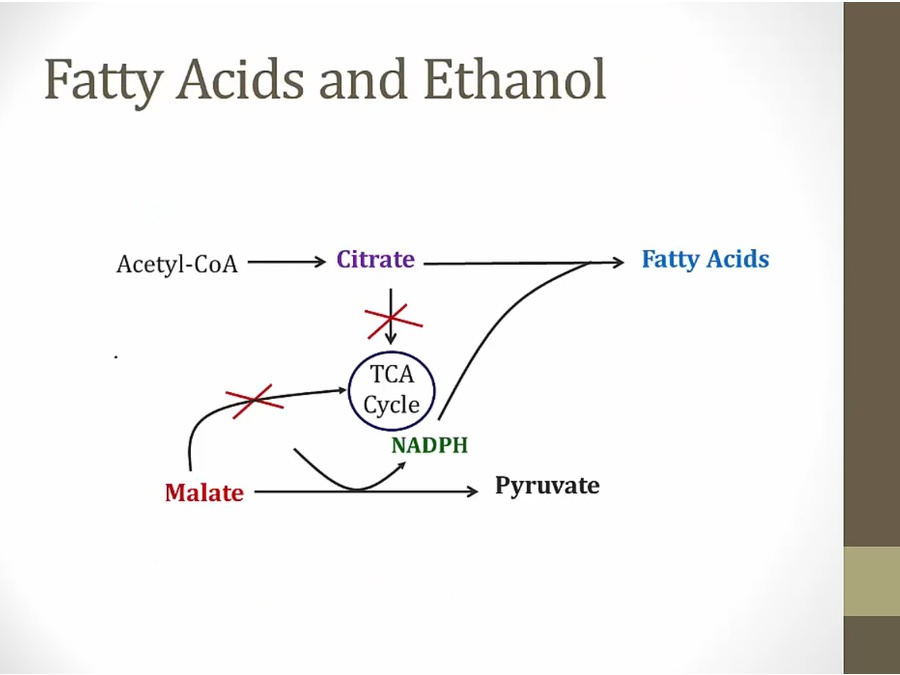 Fatty Acids and Ethanol

Acetyl-CoA

Citrate

Fatty Acids

TCA Cycle

NADPH

Malate

Pyruvate